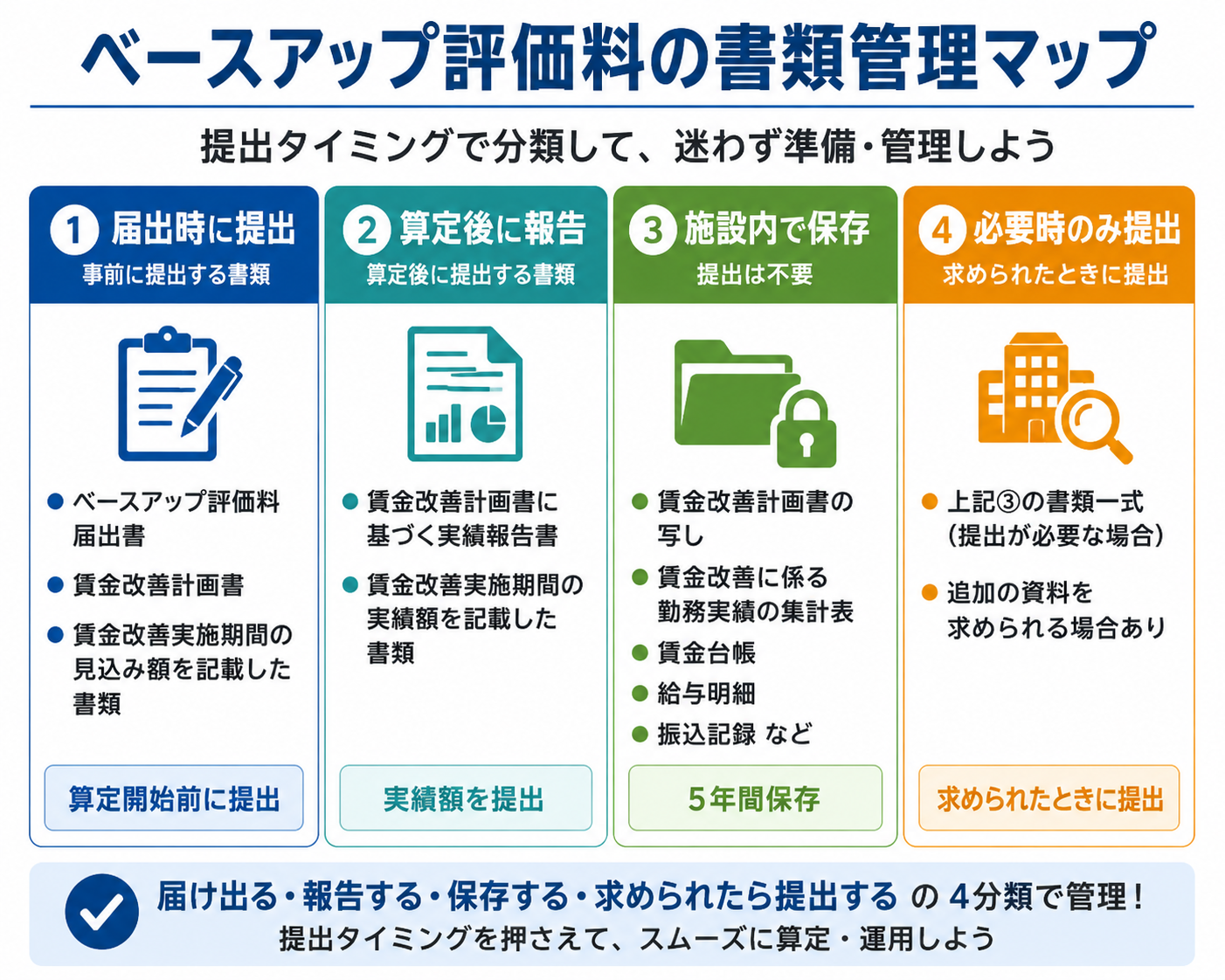 ベースアップ評価料の書類管理マップ

提出タイミングで分類して、迷わず準備・管理しよう

1 届出時に提出
事前に提出する書類

● ベースアップ評価料届出書
● 賃金改善計画書
● 賃金改善実施期間の見込み額を記載した書類

算定開始前に提出

2 算定後に報告
算定後に提出する書類

● 賃金改善計画書に基づく実績報告書
● 賃金改善実施期間の実績額を記載した書類

実績額を提出

3 施設内で保存
提出は不要

● 賃金改善計画書の写し
● 賃金改善に係る勤務実績の集計表
● 賃金台帳
● 給与明細
● 振込記録 など

5年間保存

4 必要時のみ提出
求められたときに提出

● 上記③の書類一式（提出が必要な場合）
● 追加の資料を求められる場合あり

求められたときに提出

届け出る・報告する・保存する・求められたら提出する の 4分類で管理！
提出タイミングを押さえて、スムーズに算定・運用しよう